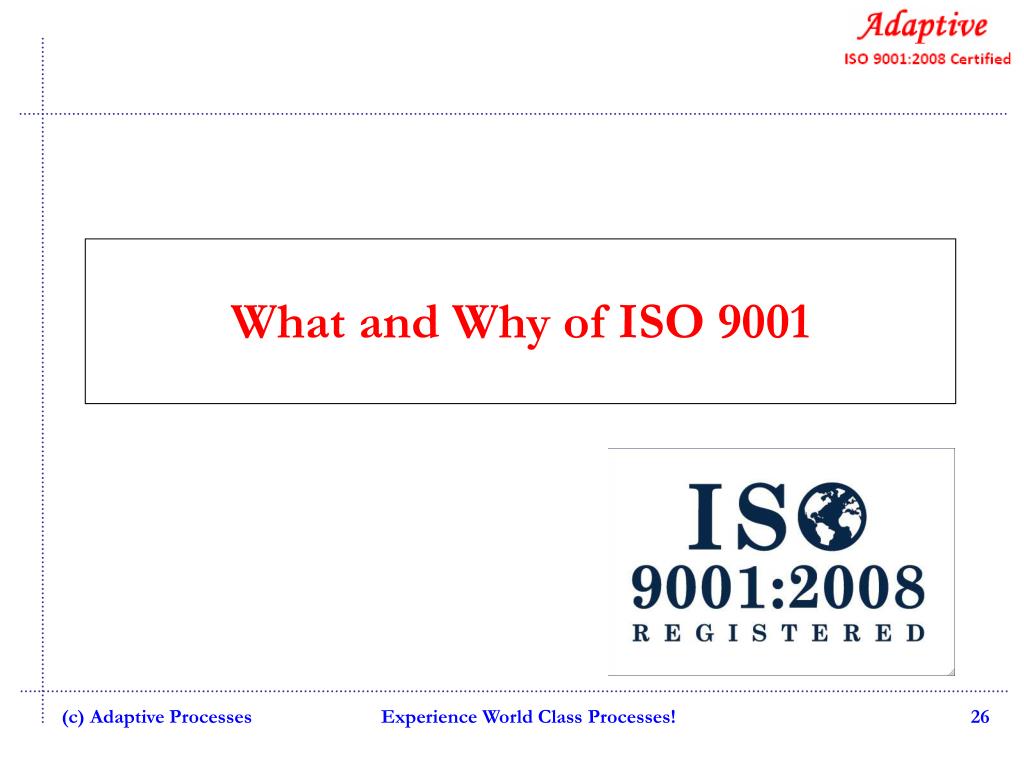 Adaptive
ISO 9001:2008 Certified

What and Why of ISO 9001

ISO
9001:2008
REGISTERED

(c) Adaptive Processes

Experience World Class Processes!

26